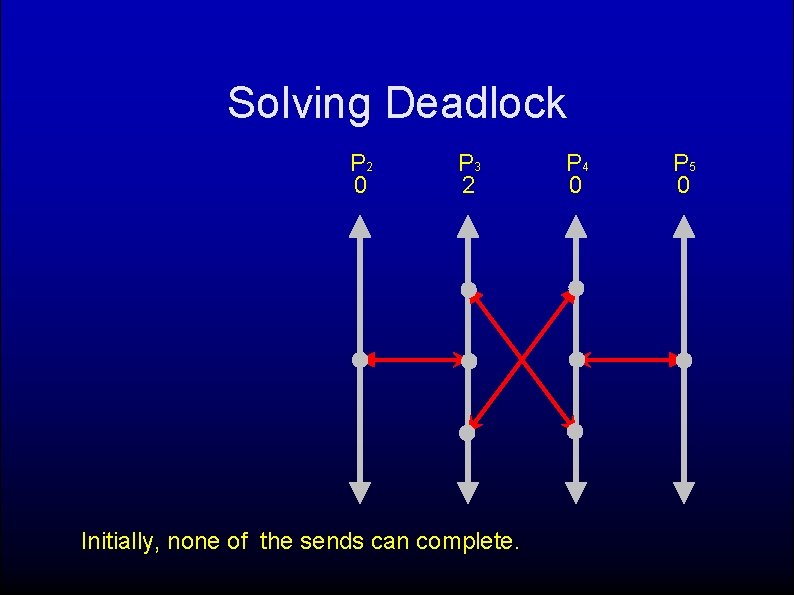 Solving Deadlock

$P_2$
0

$P_3$
2

$P_4$
0

$P_5$
0

Initially, none of the sends can complete.